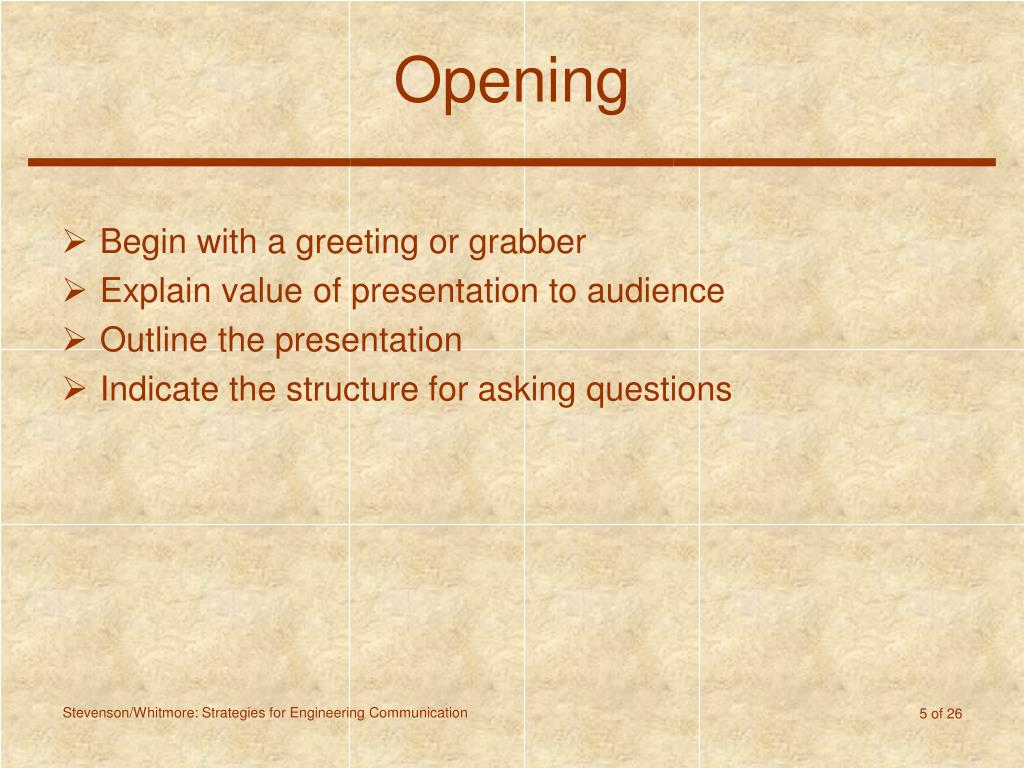 Opening

➢ Begin with a greeting or grabber
➢ Explain value of presentation to audience
➢ Outline the presentation
➢ Indicate the structure for asking questions

Stevenson/Whitmore: Strategies for Engineering Communication

5 of 26